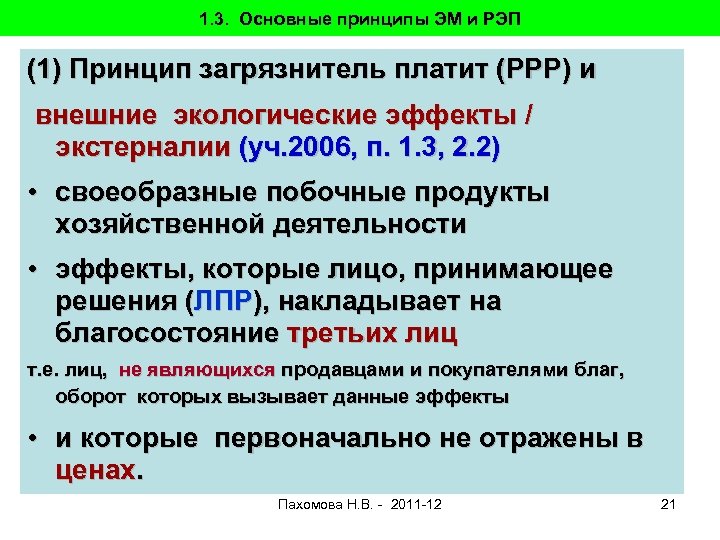 1.3. Основные принципы ЭМ и РЭП

(1) Принцип загрязнитель платит (PPP) и

внешние экологические эффекты / экстерналии (уч.2006, п. 1.3, 2.2)

• своеобразные побочные продукты хозяйственной деятельности

• эффекты, которые лицо, принимающее решения (ЛПР), накладывает на благосостояние третьих лиц

т.е. лиц, не являющихся продавцами и покупателями благ, оборот которых вызывает данные эффекты

• и которые первоначально не отражены в ценах.

Пахомова Н.В. - 2011-12

21